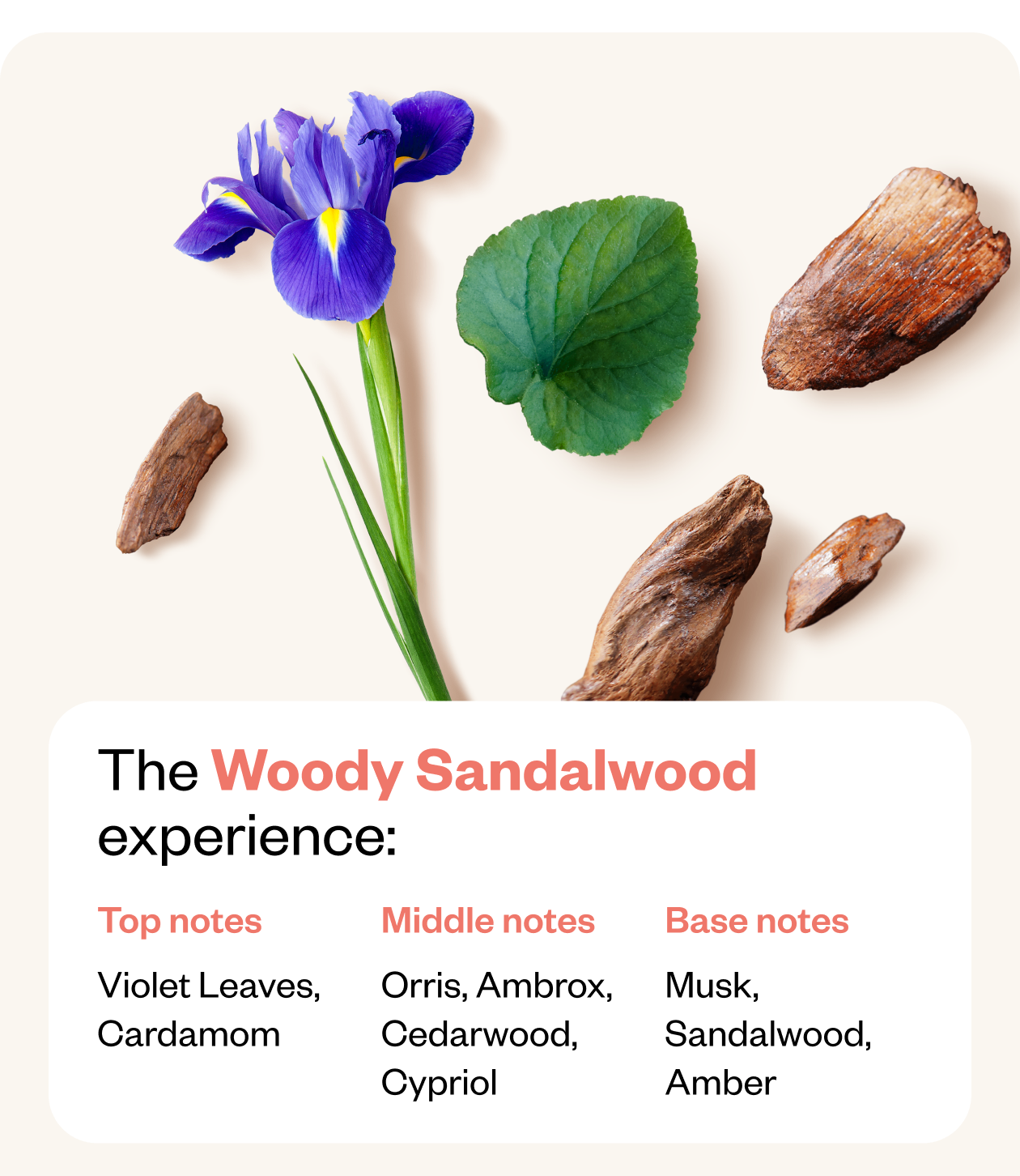 The Woody Sandalwood experience:

Top notes

Violet Leaves, Cardamom

Middle notes

Orris, Ambrox, Cedarwood, Cypriol

Base notes

Musk, Sandalwood, Amber